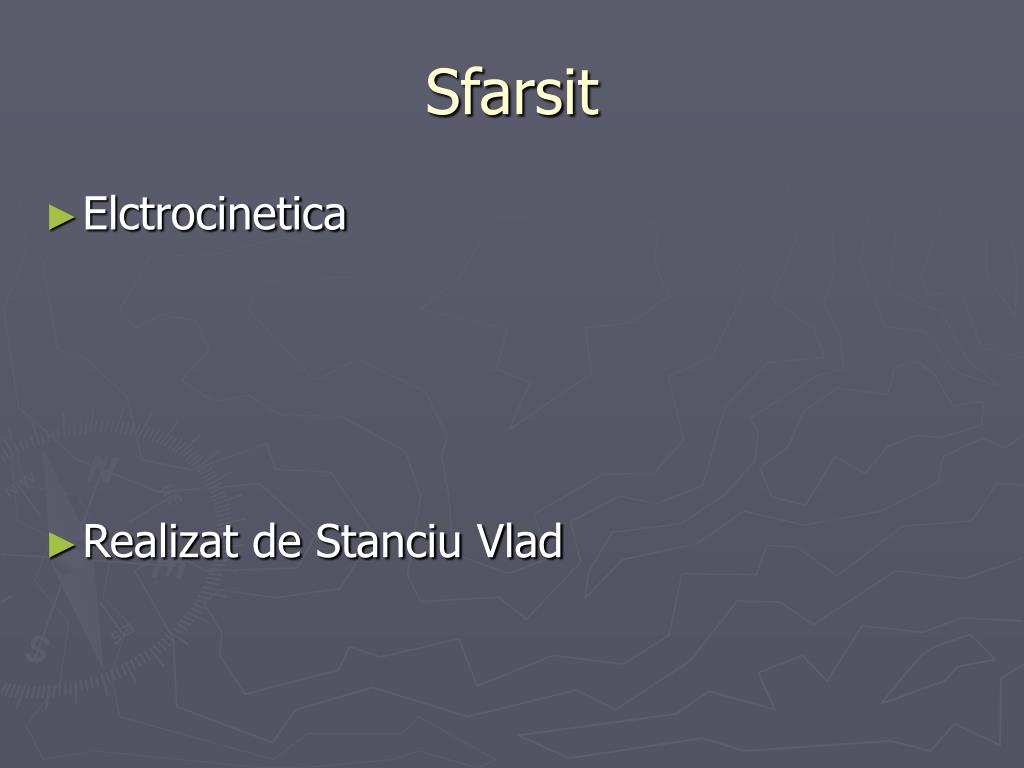 Sfarsit

►Elctrocinetica

►Realizat de Stanciu Vlad